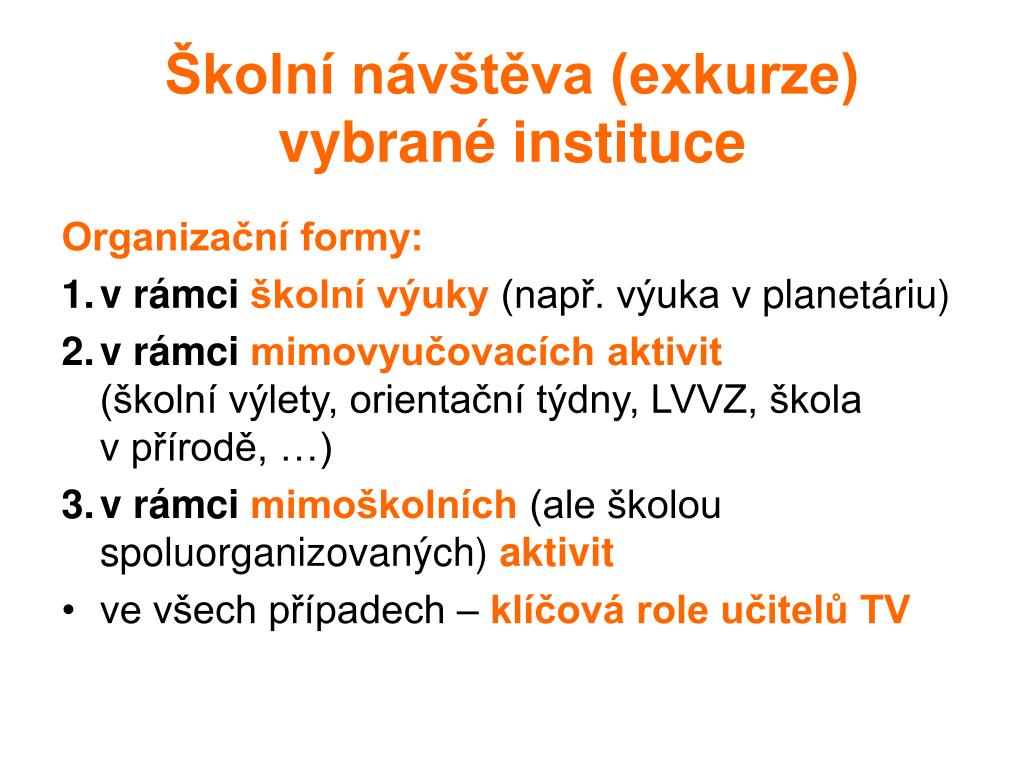 Školní návštěva (exkurze) vybrané instituce

Organizační formy:

1. v rámci školní výuky (např. výuka v planetáriu)

2. v rámci mimovyučovacích aktivit (školní výlety, orientační týdny, LVVZ, škola v přírodě, …)

3. v rámci mimoškolních (ale školou spoluorganizovaných) aktivit

• ve všech případech – klíčová role učitelů TV